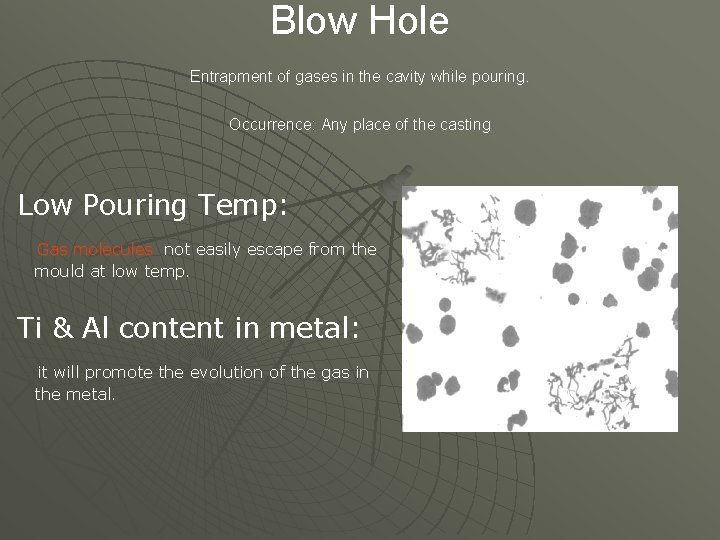 Blow Hole

Entrapment of gases in the cavity while pouring.

Occurrence: Any place of the casting

Low Pouring Temp:

Gas molecules not easily escape from the mould at low temp.

Ti & Al content in metal:

it will promote the evolution of the gas in the metal.